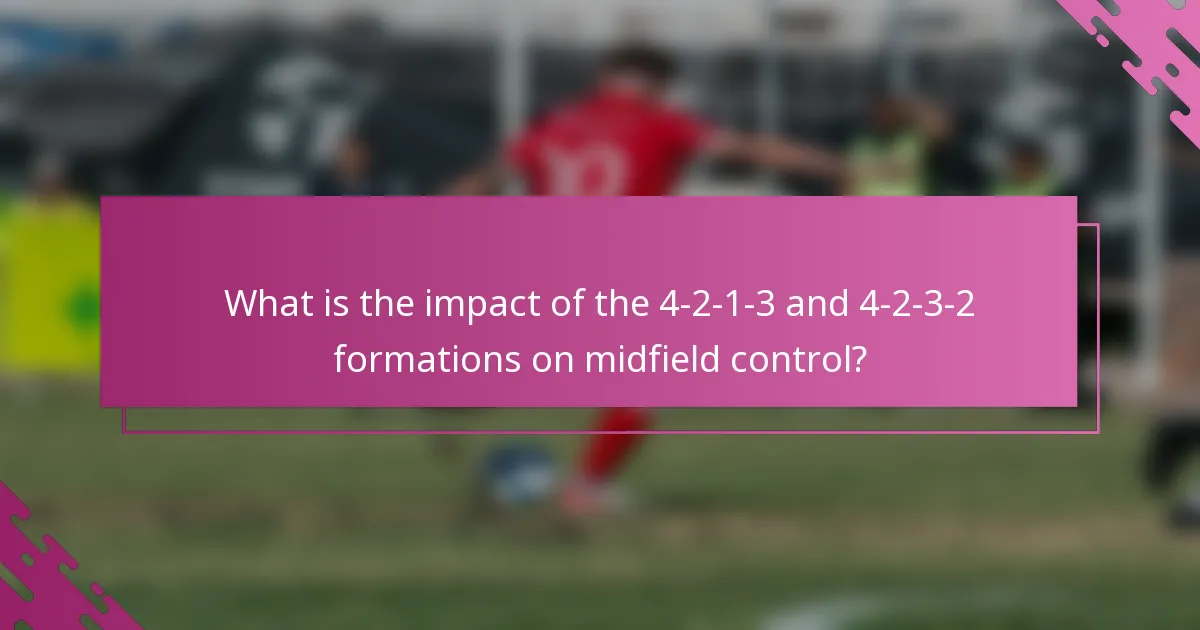 What is the impact of the 4-2-1-3 and 4-2-3-2 formations on midfield control?